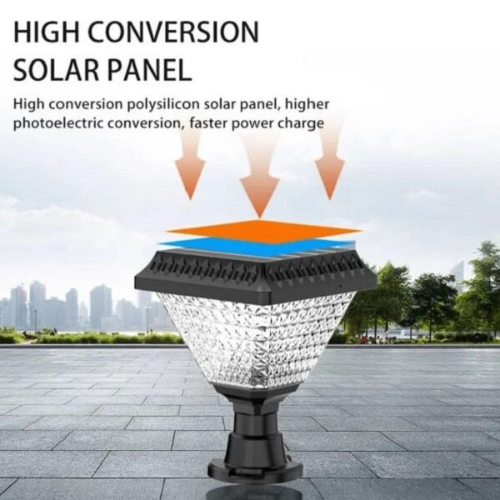 HIGH CONVERSION SOLAR PANEL

High conversion polysilicon solar panel, higher photoelectric conversion, faster power charge